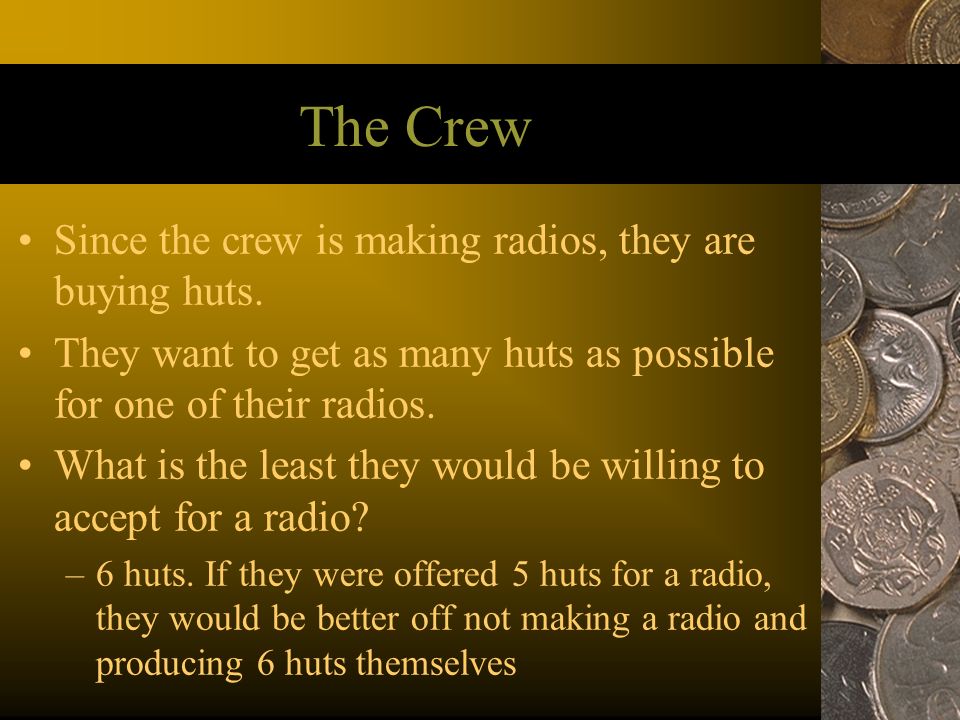 The Crew

• Since the crew is making radios, they are buying huts.

• They want to get as many huts as possible for one of their radios.

• What is the least they would be willing to accept for a radio?

– 6 huts. If they were offered 5 huts for a radio, they would be better off not making a radio and producing 6 huts themselves